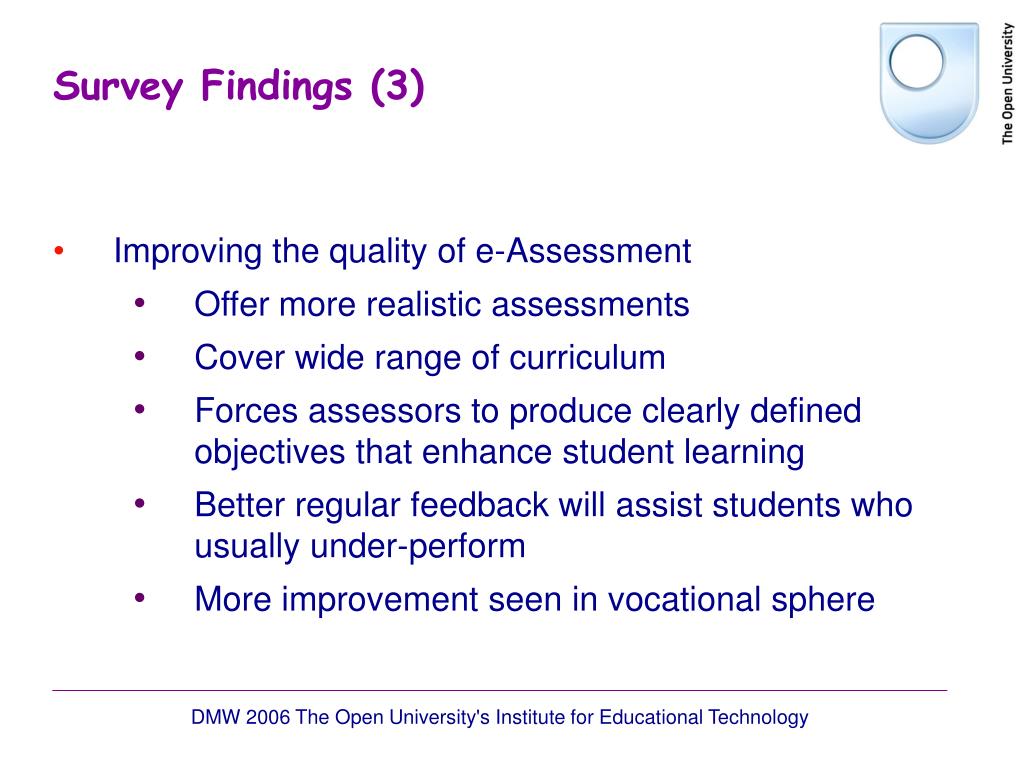 Survey Findings (3)

The Open University

• Improving the quality of e-Assessment
 • Offer more realistic assessments
 • Cover wide range of curriculum
 • Forces assessors to produce clearly defined objectives that enhance student learning
 • Better regular feedback will assist students who usually under-perform
 • More improvement seen in vocational sphere

DMW 2006 The Open University's Institute for Educational Technology